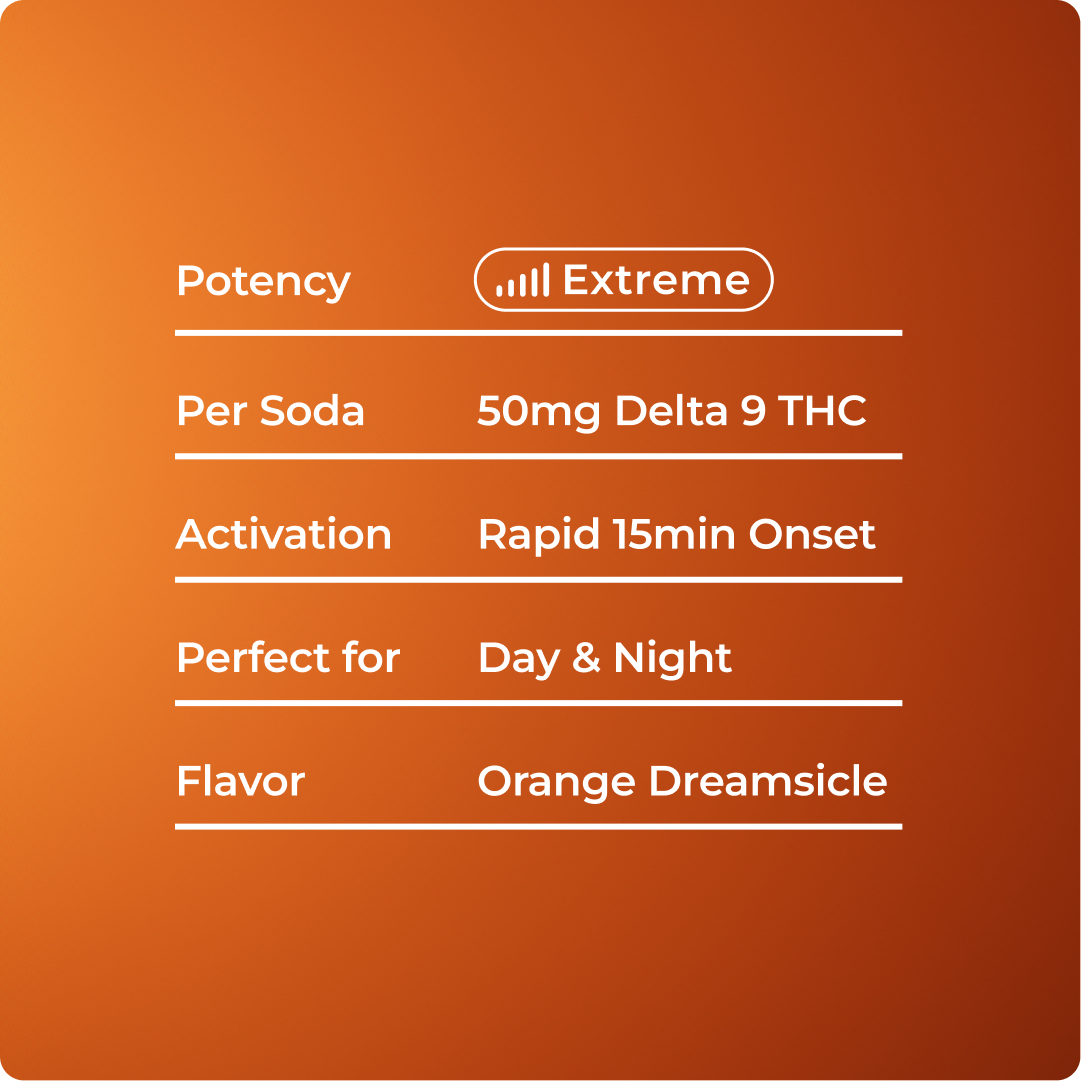 | Potency | Extreme |
|---|---|
| Per Soda | 50mg Delta 9 THC |
| Activation | Rapid 15min Onset |
| Perfect for | Day & Night |
| Flavor | Orange Dreamsicle |